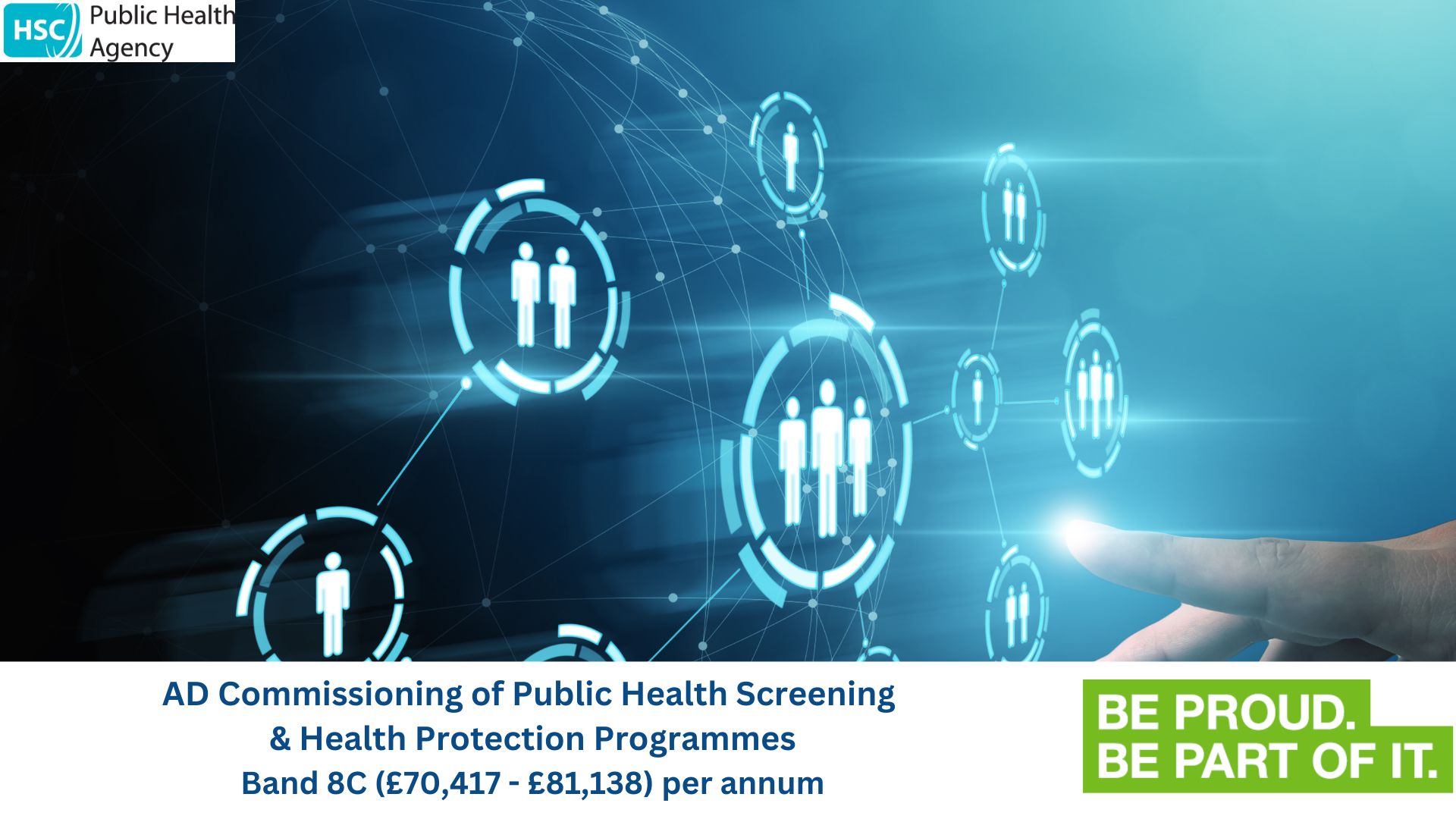 HSC Public Health Agency

AD Commissioning of Public Health Screening & Health Protection Programmes
Band 8C (£70,417 - £81,138) per annum

BE PROUD.
BE PART OF IT.